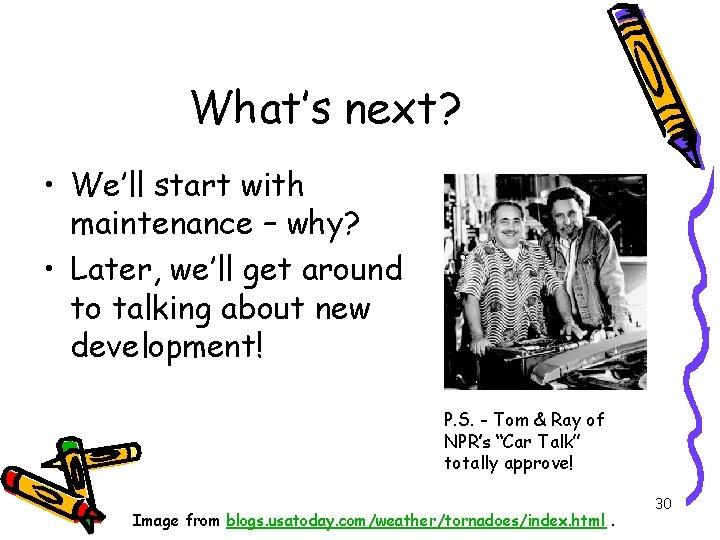 What's next?

• We'll start with maintenance – why?
• Later, we'll get around to talking about new development!

P.S. - Tom & Ray of NPR's "Car Talk" totally approve!

30

Image from blogs.usatoday.com/weather/tornadoes/index.html .